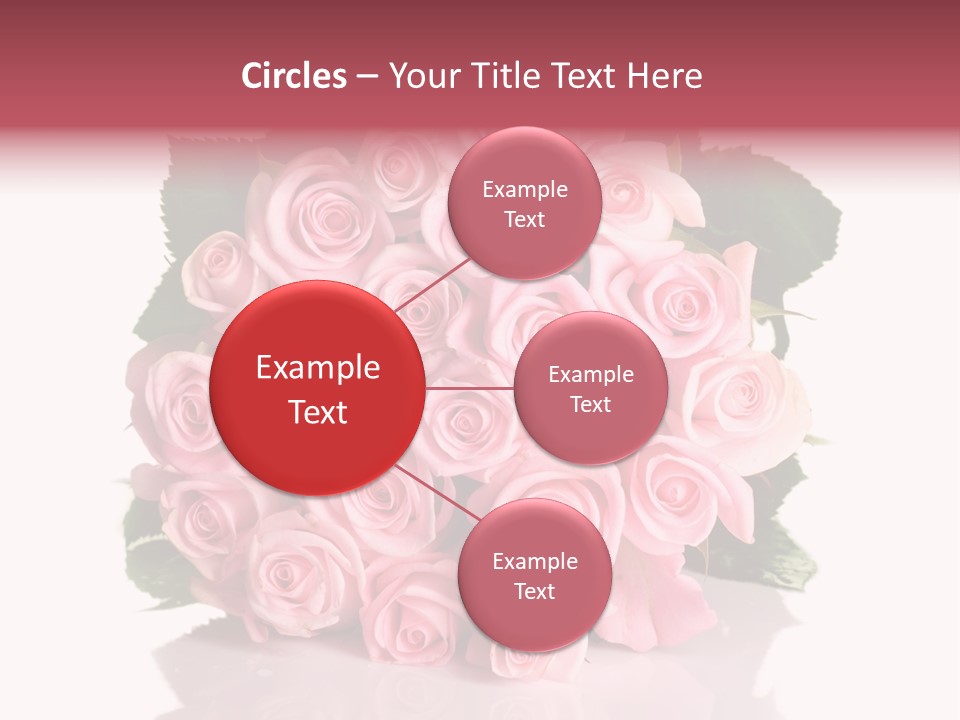 Circles – Your Title Text Here

Example Text

Example Text

Example Text

Example Text